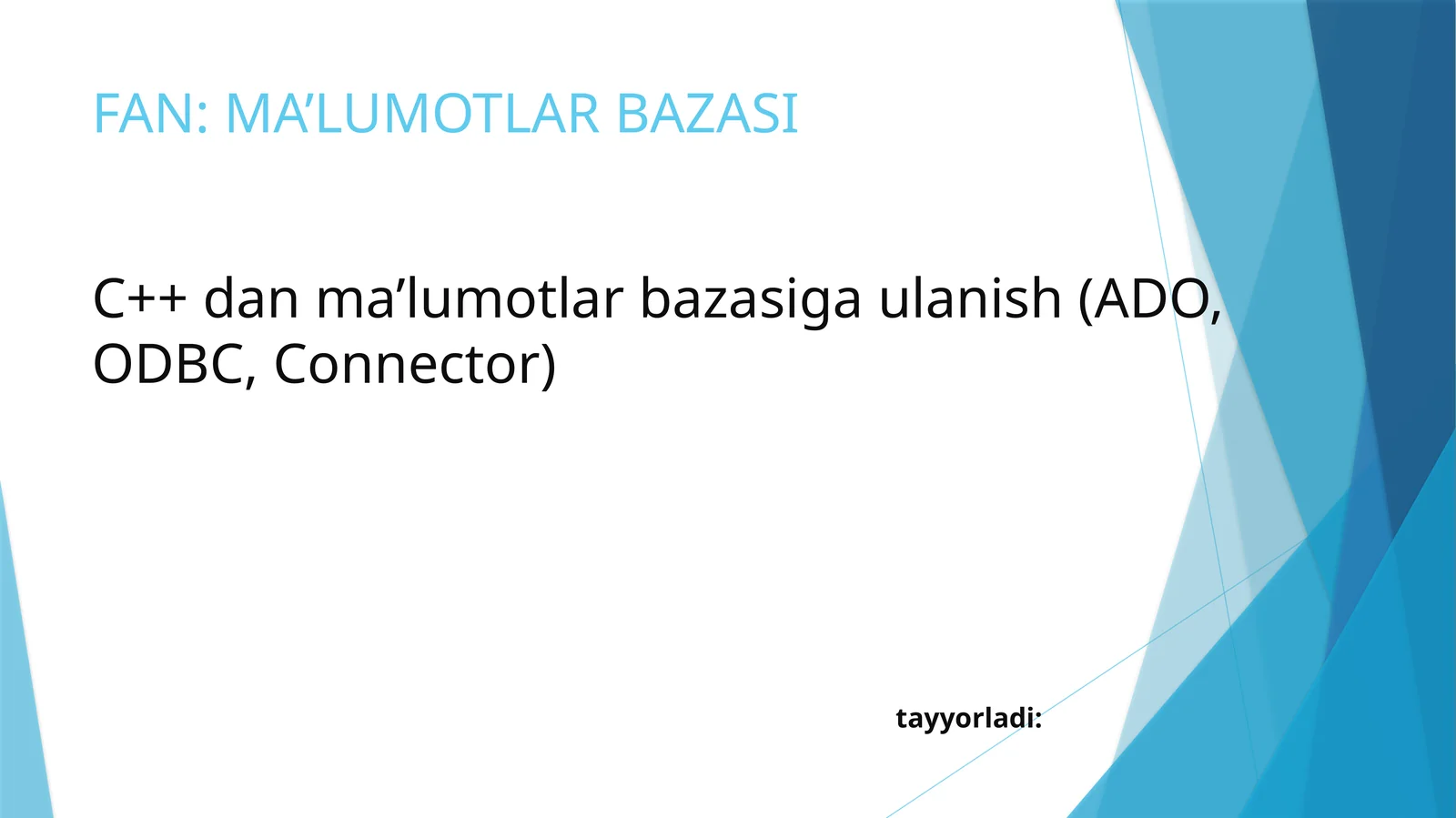 FAN: MA’LUMOTLAR BAZASI

C++ dan ma’lumotlar bazasiga ulanish (ADO, ODBC, Connector)

tayyorladi: